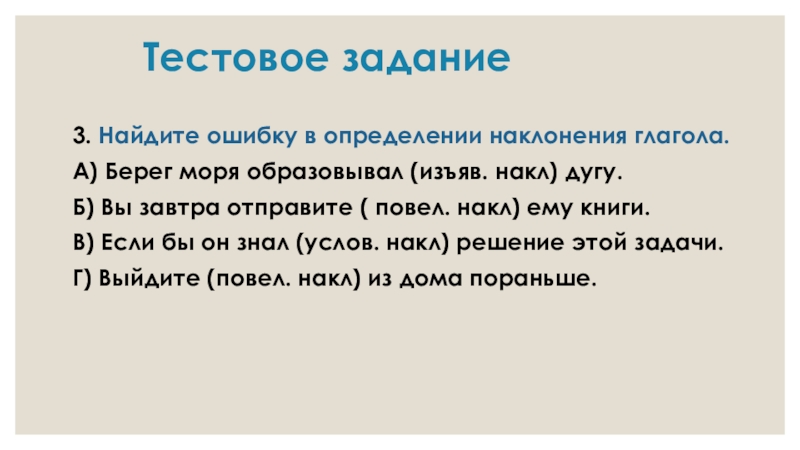 Тестовое задание

3. Найдите ошибку в определении наклонения глагола.

А) Берег моря образовывал (изъяв. накл) дугу.

Б) Вы завтра отправите ( повел. накл) ему книги.

В) Если бы он знал (услов. накл) решение этой задачи.

Г) Выйдите (повел. накл) из дома пораньше.